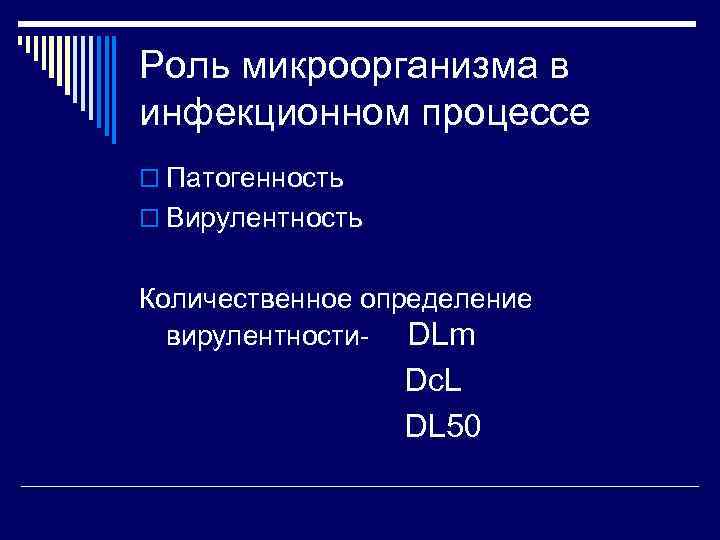 Роль микроорганизма в инфекционном процессе

Патогенность
Вирулентность

Количественное определение вирулентности- DLm
DcL
DL50